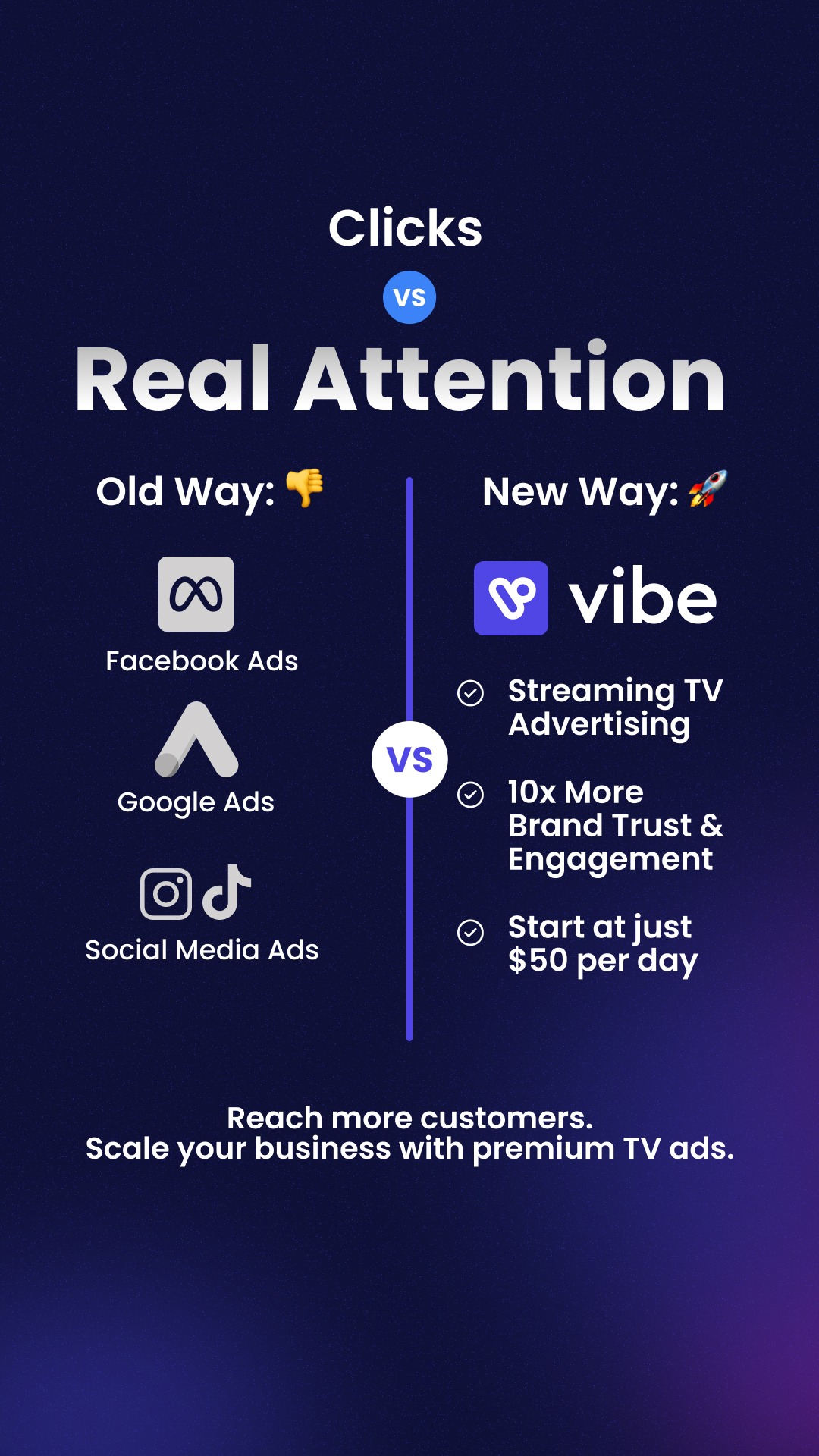 Clicks

VS

Real Attention

Old Way: 👎

Facebook Ads

Google Ads

Social Media Ads

VS

New Way: 🚀

vibe

Streaming TV Advertising

10x More Brand Trust & Engagement

Start at just $50 per day

Reach more customers.
Scale your business with premium TV ads.